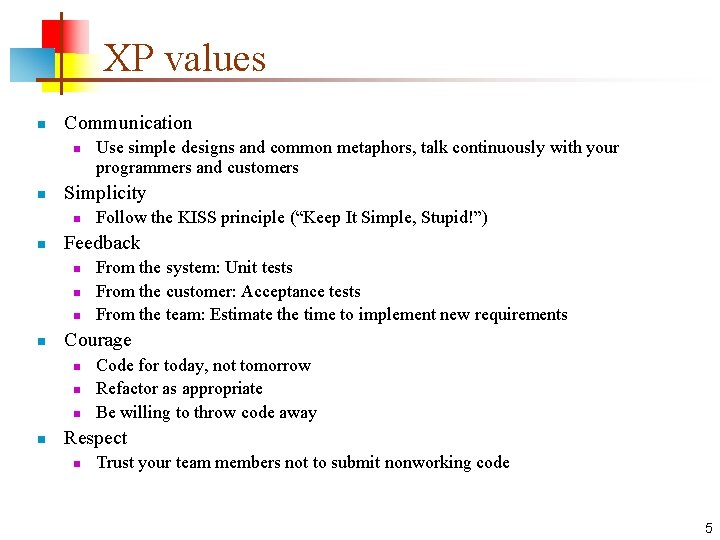 XP values

- Communication
  - Use simple designs and common metaphors, talk continuously with your programmers and customers
- Simplicity
  - Follow the KISS principle (“Keep It Simple, Stupid!”)
- Feedback
  - From the system: Unit tests
  - From the customer: Acceptance tests
  - From the team: Estimate the time to implement new requirements
- Courage
  - Code for today, not tomorrow
  - Refactor as appropriate
  - Be willing to throw code away
- Respect
  - Trust your team members not to submit nonworking code

5